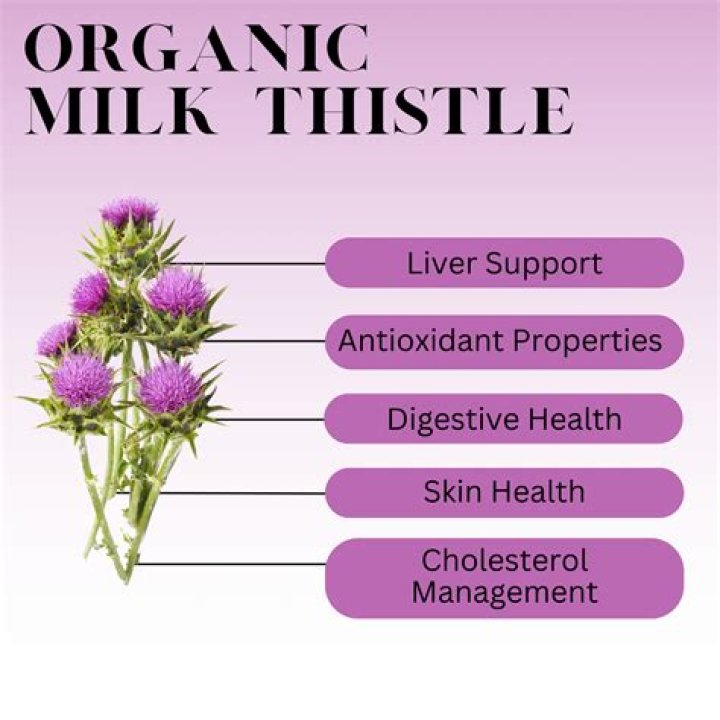 ORGANIC MILK THISTLE

Liver Support

Antioxidant Properties

Digestive Health

Skin Health

Cholesterol Management